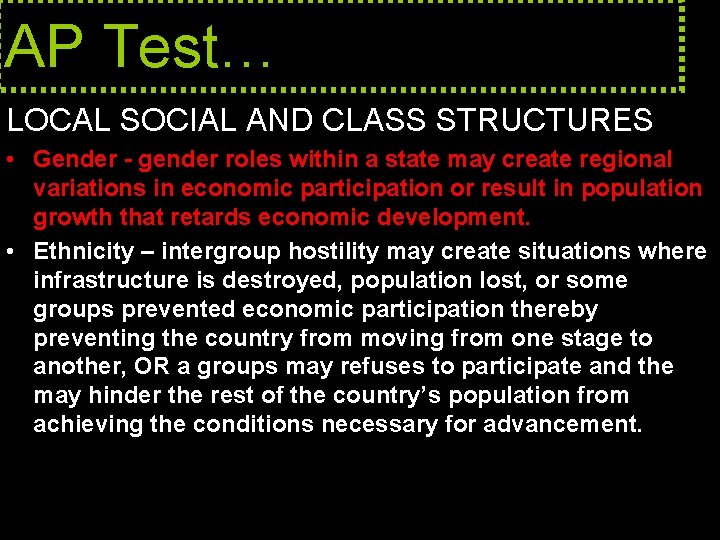 AP Test…

LOCAL SOCIAL AND CLASS STRUCTURES

• Gender - gender roles within a state may create regional variations in economic participation or result in population growth that retards economic development.

• Ethnicity – intergroup hostility may create situations where infrastructure is destroyed, population lost, or some groups prevented economic participation thereby preventing the country from moving from one stage to another, OR a groups may refuses to participate and the may hinder the rest of the country's population from achieving the conditions necessary for advancement.